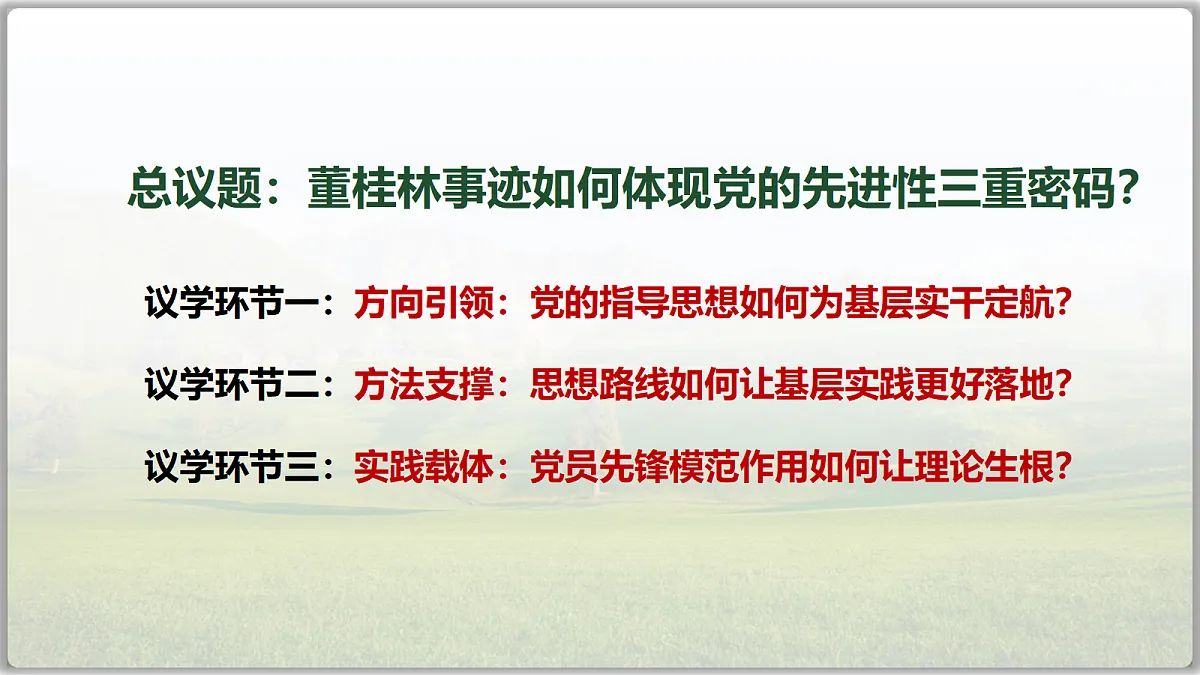 总议题：董桂林事迹如何体现党的先进性三重密码？

议学环节一：方向引领：党的指导思想如何为基层实干定航？

议学环节二：方法支撑：思想路线如何让基层实践更好落地？

议学环节三：实践载体：党员先锋模范作用如何让理论生根？